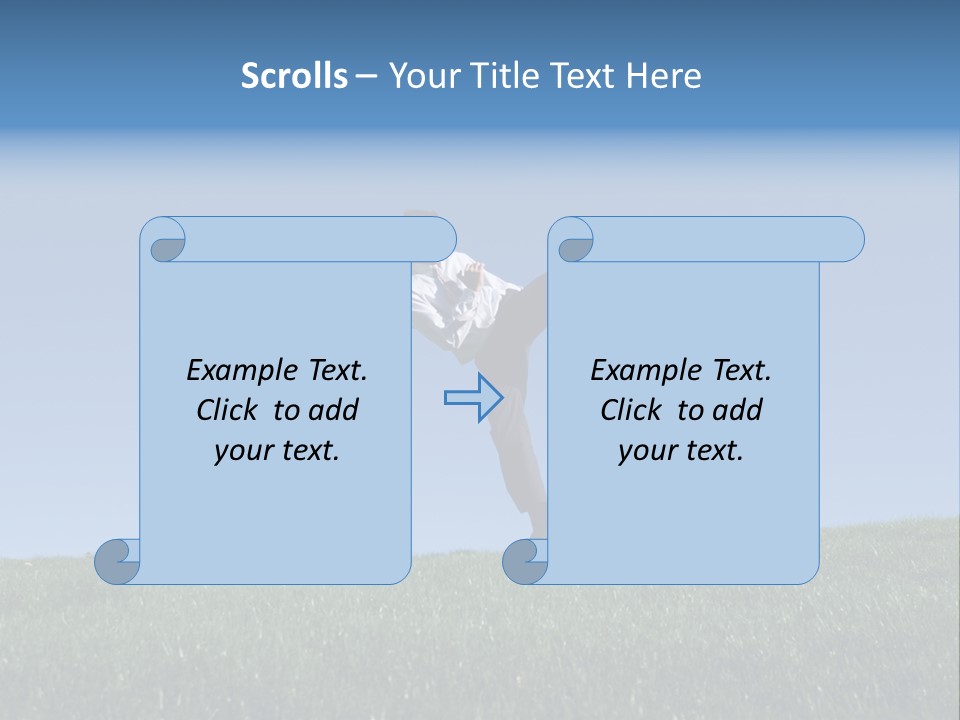 Scrolls – Your Title Text Here

Example Text. Click to add your text.

Example Text. Click to add your text.